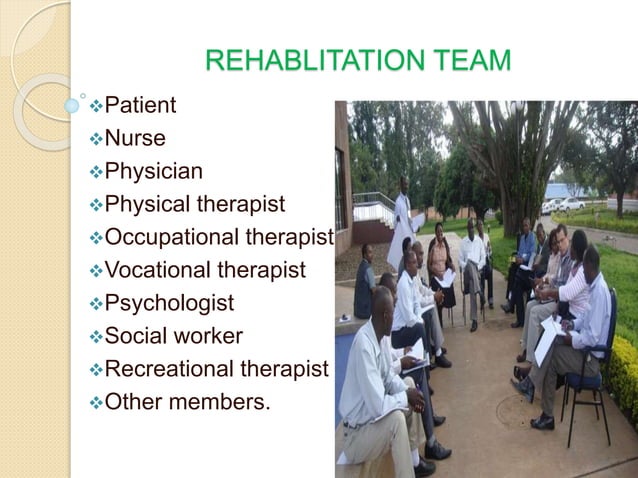 REHABLITATION TEAM

❖Patient
❖Nurse
❖Physician
❖Physical therapist
❖Occupational therapist
❖Vocational therapist
❖Psychologist
❖Social worker
❖Recreational therapist
❖Other members.